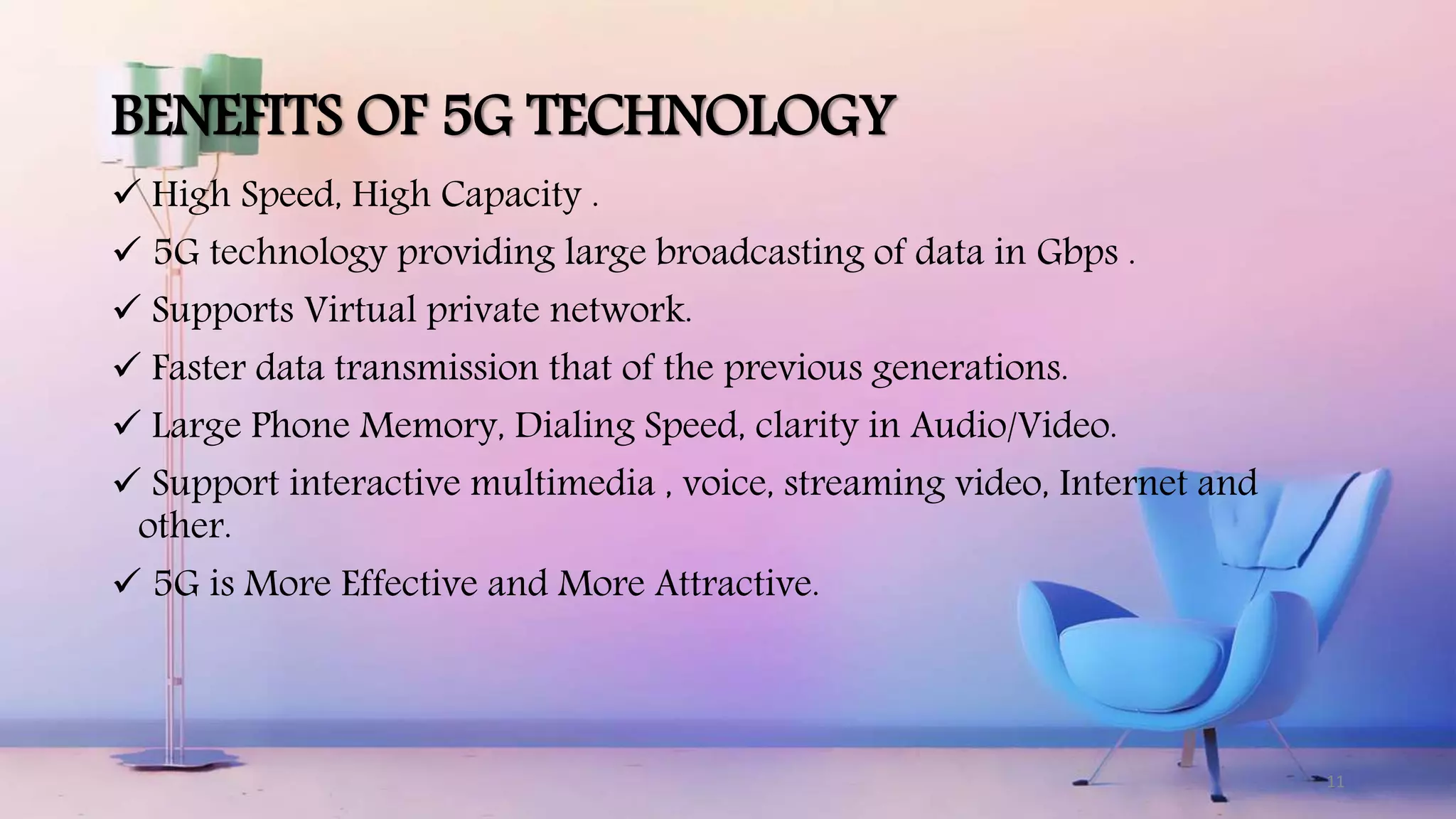 BENEFITS OF 5G TECHNOLOGY

✓ High Speed, High Capacity .

✓ 5G technology providing large broadcasting of data in Gbps .

✓ Supports Virtual private network.

✓ Faster data transmission that of the previous generations.

✓ Large Phone Memory, Dialing Speed, clarity in Audio/Video.

✓ Support interactive multimedia , voice, streaming video, Internet and other.

✓ 5G is More Effective and More Attractive.

11